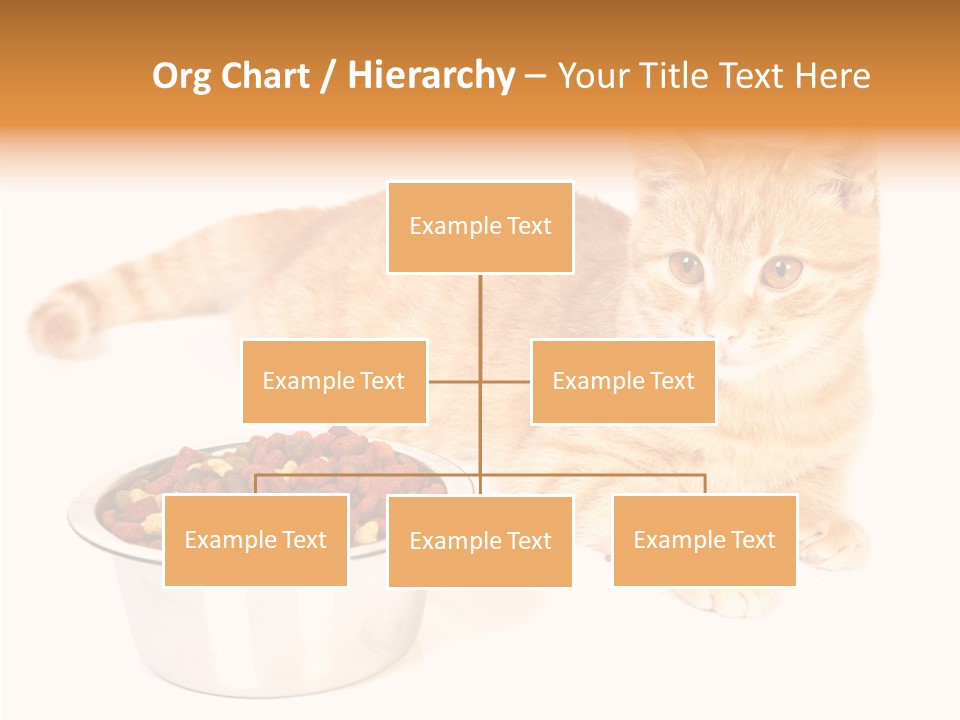 Org Chart / Hierarchy – Your Title Text Here

Example Text

Example Text

Example Text

Example Text

Example Text

Example Text